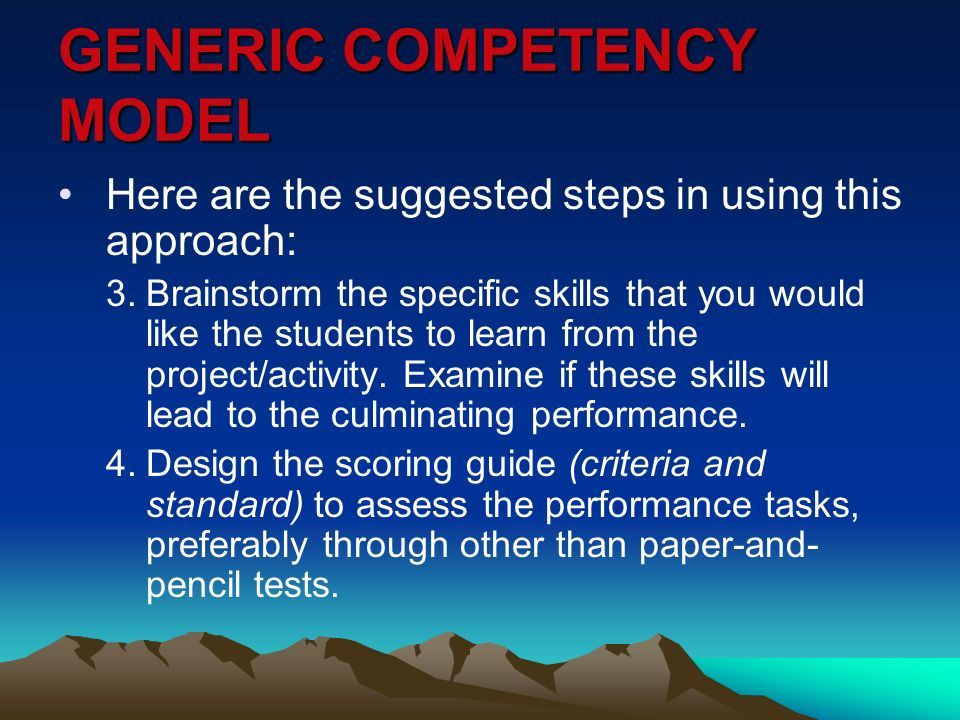 GENERIC COMPETENCY MODEL

• Here are the suggested steps in using this approach:

3. Brainstorm the specific skills that you would like the students to learn from the project/activity. Examine if these skills will lead to the culminating performance.

4. Design the scoring guide (criteria and standard) to assess the performance tasks, preferably through other than paper-and-pencil tests.